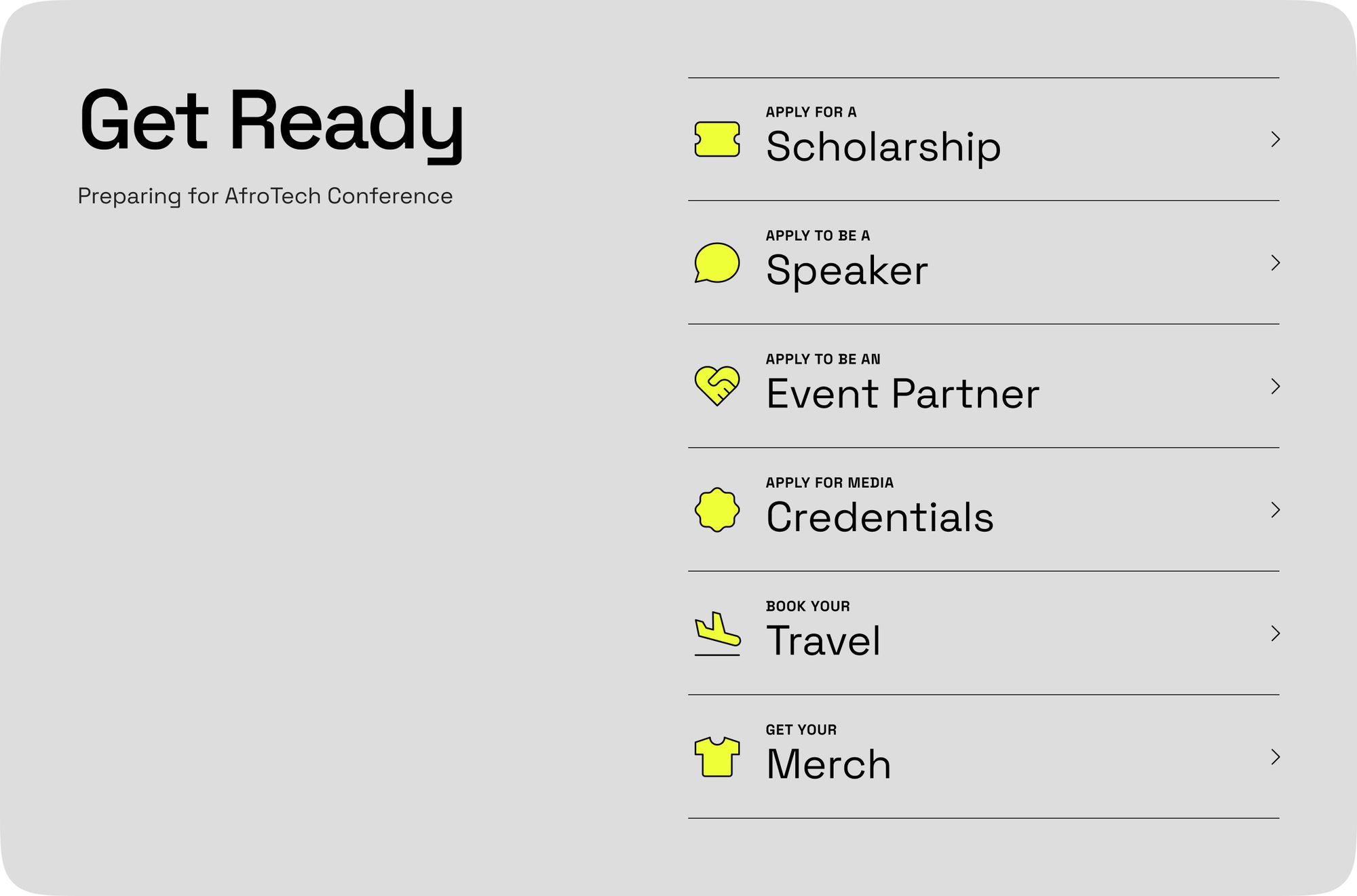 Get Ready

Preparing for AfroTech Conference

APPLY FOR A
Scholarship

APPLY TO BE A
Speaker

APPLY TO BE AN
Event Partner

APPLY FOR MEDIA
Credentials

BOOK YOUR
Travel

GET YOUR
Merch